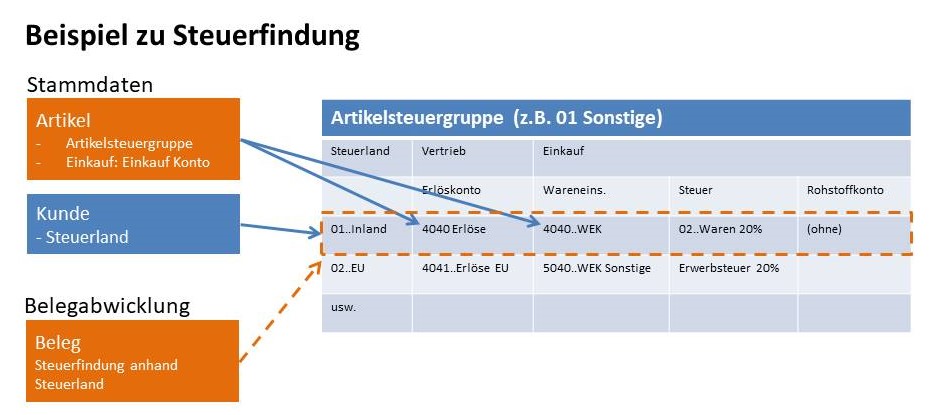 Beispiel zu Steuerfindung

Stammdaten

Artikel
- Artikelsteuergruppe
- Einkauf: Einkauf Konto

Kunde
- Steuerland

Belegabwicklung

Beleg
Steuerfindung anhand Steuerland

Artikelsteuergruppe (z.B. 01 Sonstige)

| Steuerland | Vertrieb | Einkauf | | |
|---|---|---|---|---|
| | Erlöskonto | Wareneins. | Steuer | Rohstoffkonto |
| 01..Inland | 4040 Erlöse | 4040..WEK | 02..Waren 20% | (ohne) |
| 02..EU | 4041..Erlöse EU | 5040..WEK Sonstige | Erwerbsteuer 20% | |
| usw. | | | | |